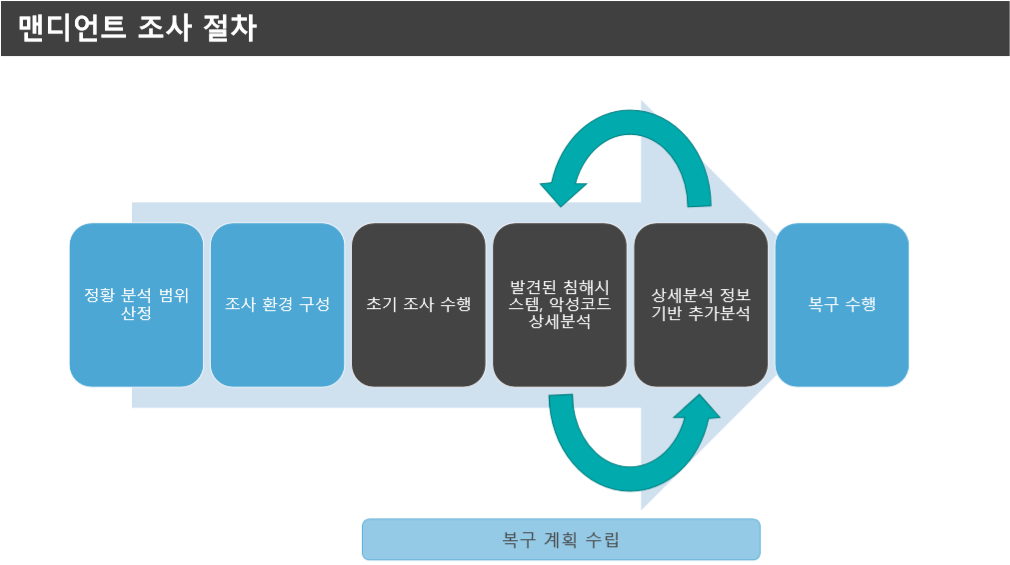 맨디언트 조사 절차

정황 분석 범위 산정

조사 환경 구성

초기 조사 수행

발견된 침해시스템, 악성코드 상세분석

상세분석 정보 기반 추가분석

복구 수행

복구 계획 수립